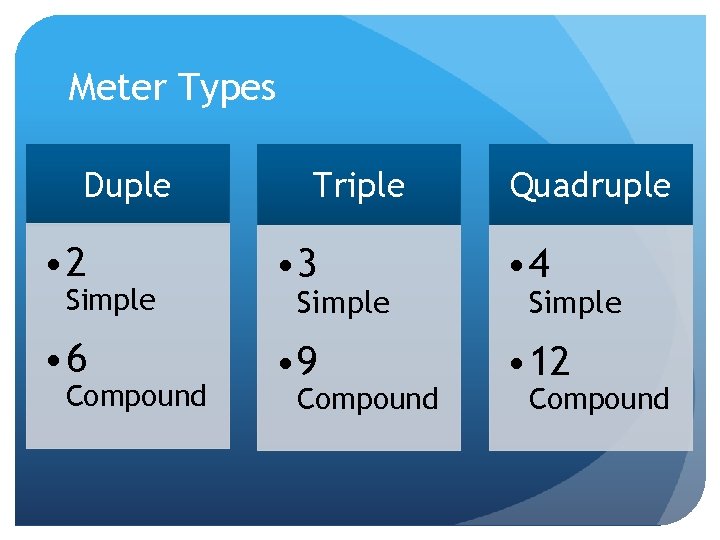 Meter Types

Duple

• 2 Simple

• 6 Compound

Triple

• 3 Simple

• 9 Compound

Quadruple

• 4 Simple

• 12 Compound